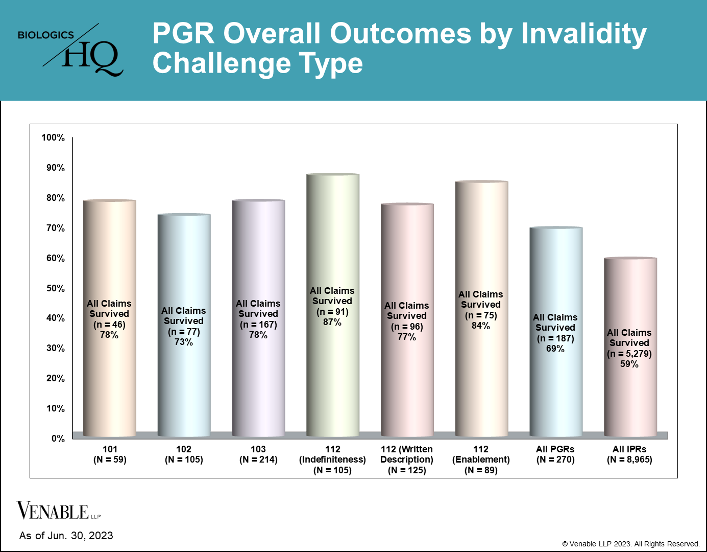 BIOLOGICS HQ

PGR Overall Outcomes by Invalidity Challenge Type

100%
90%
80%
70%
60%
50%
40%
30%
20%
10%
0%

All Claims Survived (n = 46) 78%
All Claims Survived (n = 77) 73%
All Claims Survived (n = 167) 78%
All Claims Survived (n = 91) 87%
All Claims Survived (n = 96) 77%
All Claims Survived (n = 75) 84%
All Claims Survived (n = 187) 69%
All Claims Survived (n = 5,279) 59%

101 (N = 59)
102 (N = 105)
103 (N = 214)
112 (Indefiniteness) (N = 105)
112 (Written Description) (N = 125)
112 (Enablement) (N = 89)
All PGRs (N = 270)
All IPRs (N = 8,965)

VENABLE LLP

As of Jun. 30, 2023

© Venable LLP 2023. All Rights Reserved